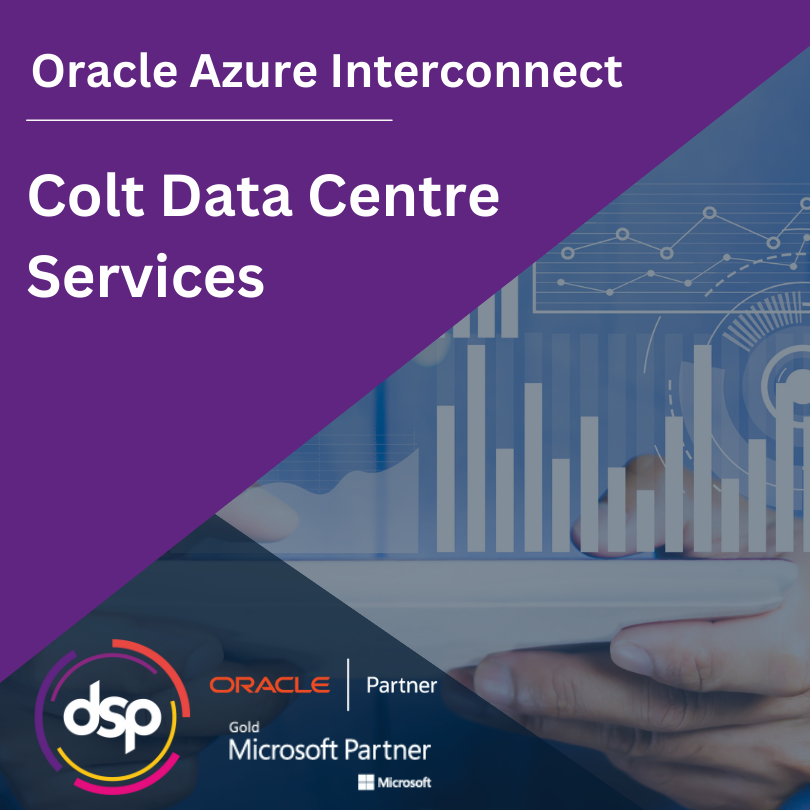 Oracle Azure Interconnect

Colt Data Centre Services

dsp

ORACLE | Partner

Gold
Microsoft Partner
Microsoft